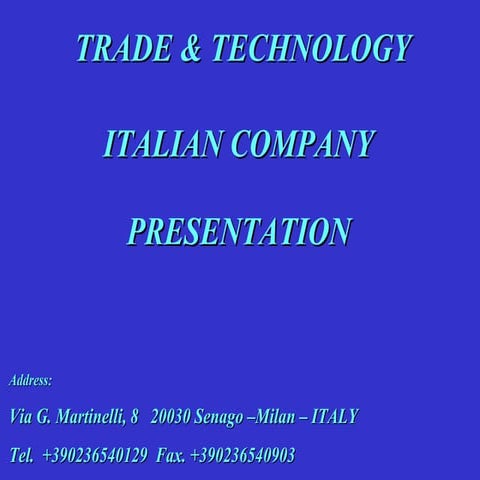 TRADE & TECHNOLOGY

ITALIAN COMPANY

PRESENTATION

Address:

Via G. Martinelli, 8 20030 Senago –Milan – ITALY

Tel. +390236540129 Fax. +390236540903